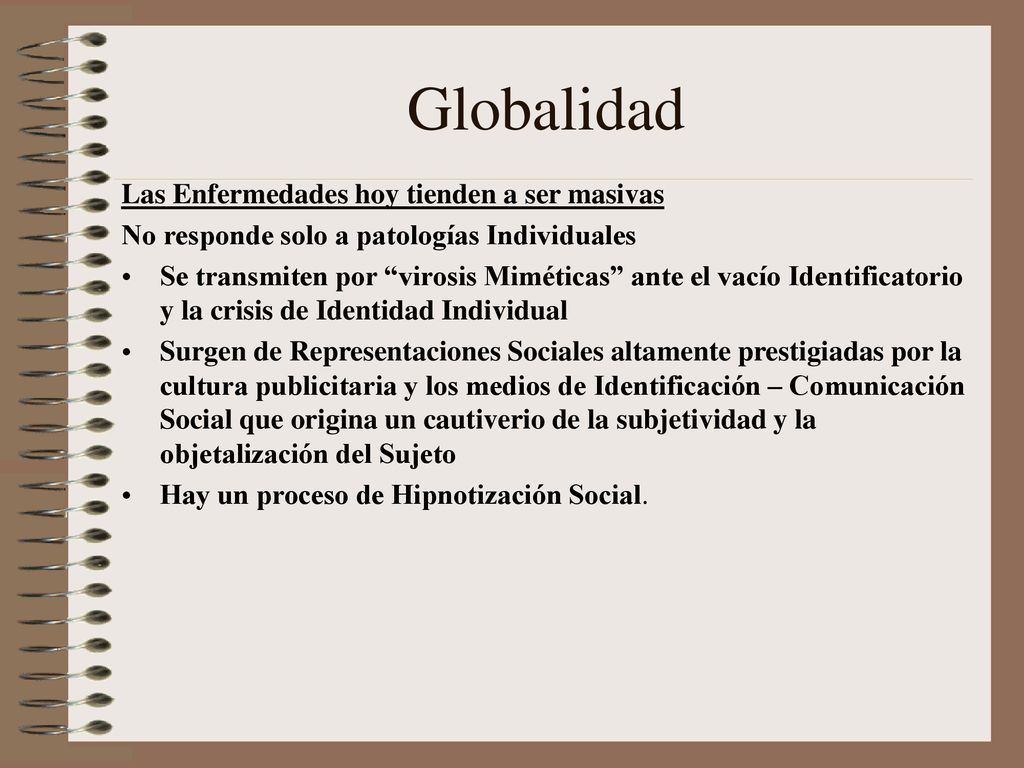 Globalidad

Las Enfermedades hoy tienden a ser masivas

No responde solo a patologías Individuales

• Se transmiten por “virosis Miméticas” ante el vacío Identificatorio y la crisis de Identidad Individual

• Surgen de Representaciones Sociales altamente prestigiadas por la cultura publicitaria y los medios de Identificación – Comunicación Social que origina un cautiverio de la subjetividad y la objetalización del Sujeto

• Hay un proceso de Hipnotización Social.